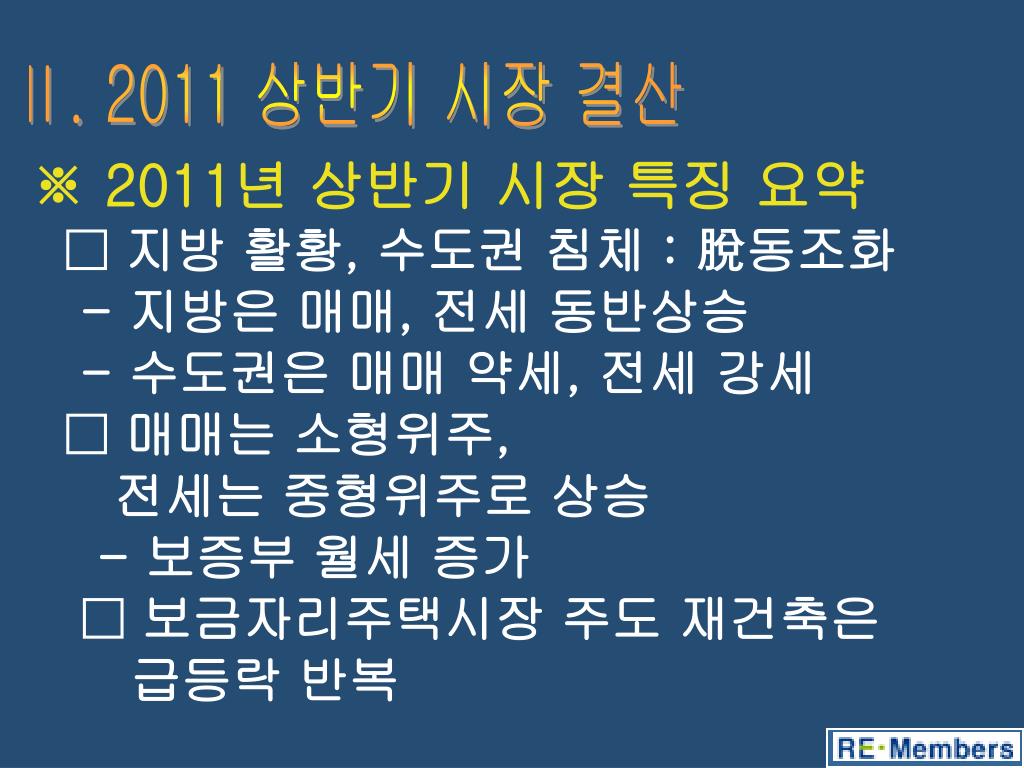 II. 2011 상반기 시장 결산

※ 2011년 상반기 시장 특징 요약

□ 지방 활황, 수도권 침체 : 脫동조화

- 지방은 매매, 전세 동반상승

- 수도권은 매매 약세, 전세 강세

□ 매매는 소형위주, 전세는 중형위주로 상승

- 보증부 월세 증가

□ 보금자리주택시장 주도 재건축은 급등락 반복

RE·Members